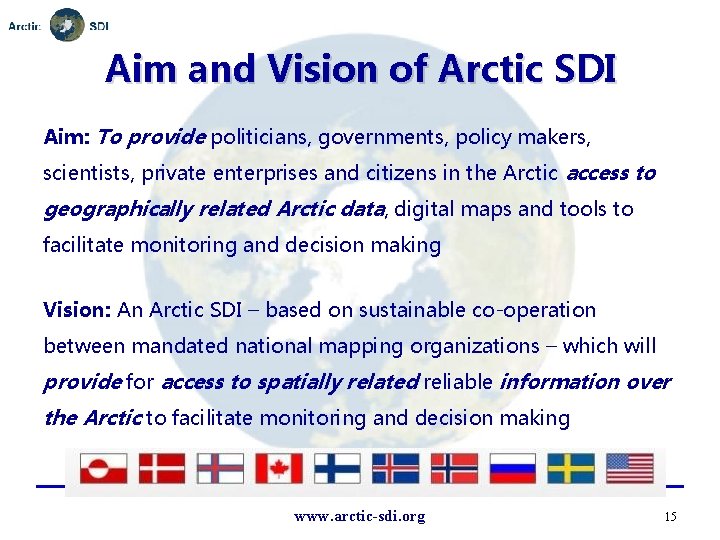 Arctic SDI

Aim and Vision of Arctic SDI

Aim: To provide politicians, governments, policy makers, scientists, private enterprises and citizens in the Arctic access to geographically related Arctic data, digital maps and tools to facilitate monitoring and decision making

Vision: An Arctic SDI – based on sustainable co-operation between mandated national mapping organizations – which will provide for access to spatially related reliable information over the Arctic to facilitate monitoring and decision making

www.arctic-sdi.org

15